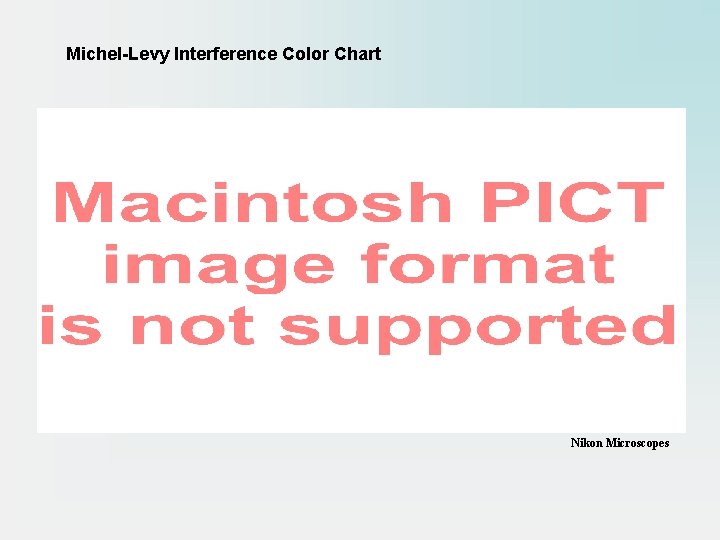 Michel-Levy Interference Color Chart

Macintosh PICT image format is not supported

Nikon Microscopes